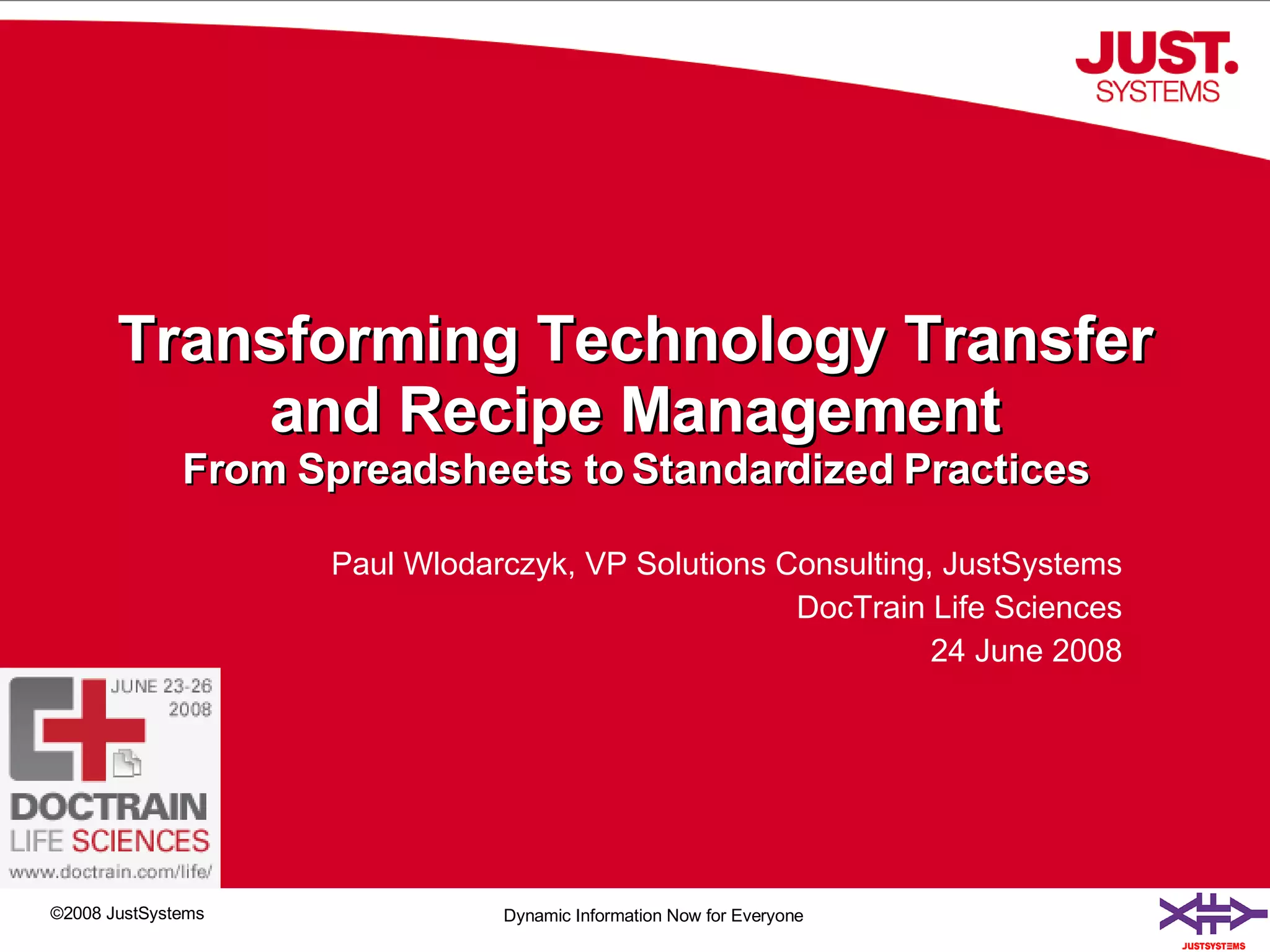 JUST.
SYSTEMS

Transforming Technology Transfer and Recipe Management
From Spreadsheets to Standardized Practices

Paul Wlodarczyk, VP Solutions Consulting, JustSystems
DocTrain Life Sciences
24 June 2008

JUNE 23-26
2008
DOCTRAIN
LIFE SCIENCES
www.doctrain.com/life/

©2008 JustSystems

Dynamic Information Now for Everyone

JUSTSYSTEMS